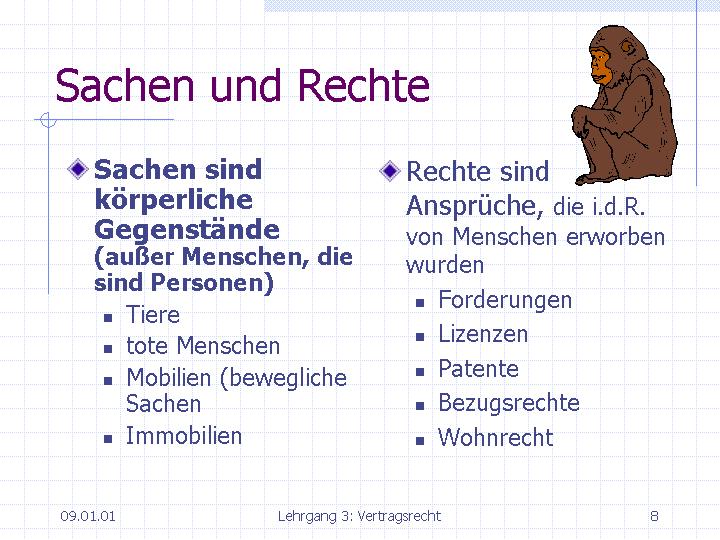 Sachen und Rechte

Sachen sind körperliche Gegenstände (außer Menschen, die sind Personen)
- Tiere
- tote Menschen
- Mobilien (bewegliche Sachen
- Immobilien

Rechte sind Ansprüche, die i.d.R. von Menschen erworben wurden
- Forderungen
- Lizenzen
- Patente
- Bezugsrechte
- Wohnrecht

09.01.01 Lehrgang 3: Vertragsrecht 8